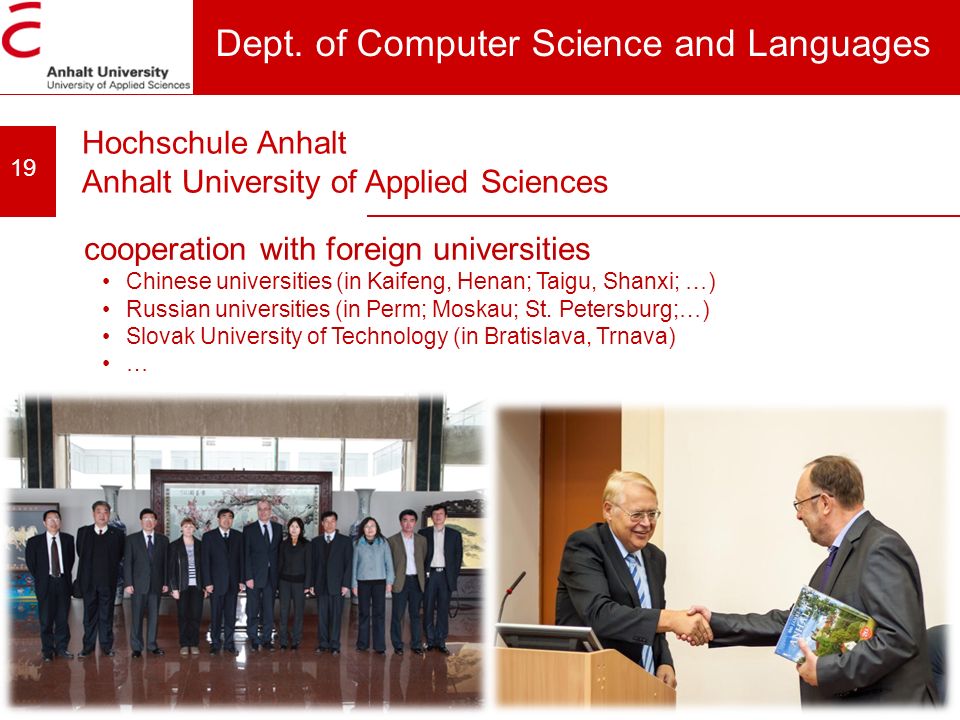 Anhalt University
University of Applied Sciences

Dept. of Computer Science and Languages

19

Hochschule Anhalt
Anhalt University of Applied Sciences

cooperation with foreign universities
• Chinese universities (in Kaifeng, Henan; Taigu, Shanxi; …)
• Russian universities (in Perm; Moskau; St. Petersburg;…)
• Slovak University of Technology (in Bratislava, Trnava)
• …